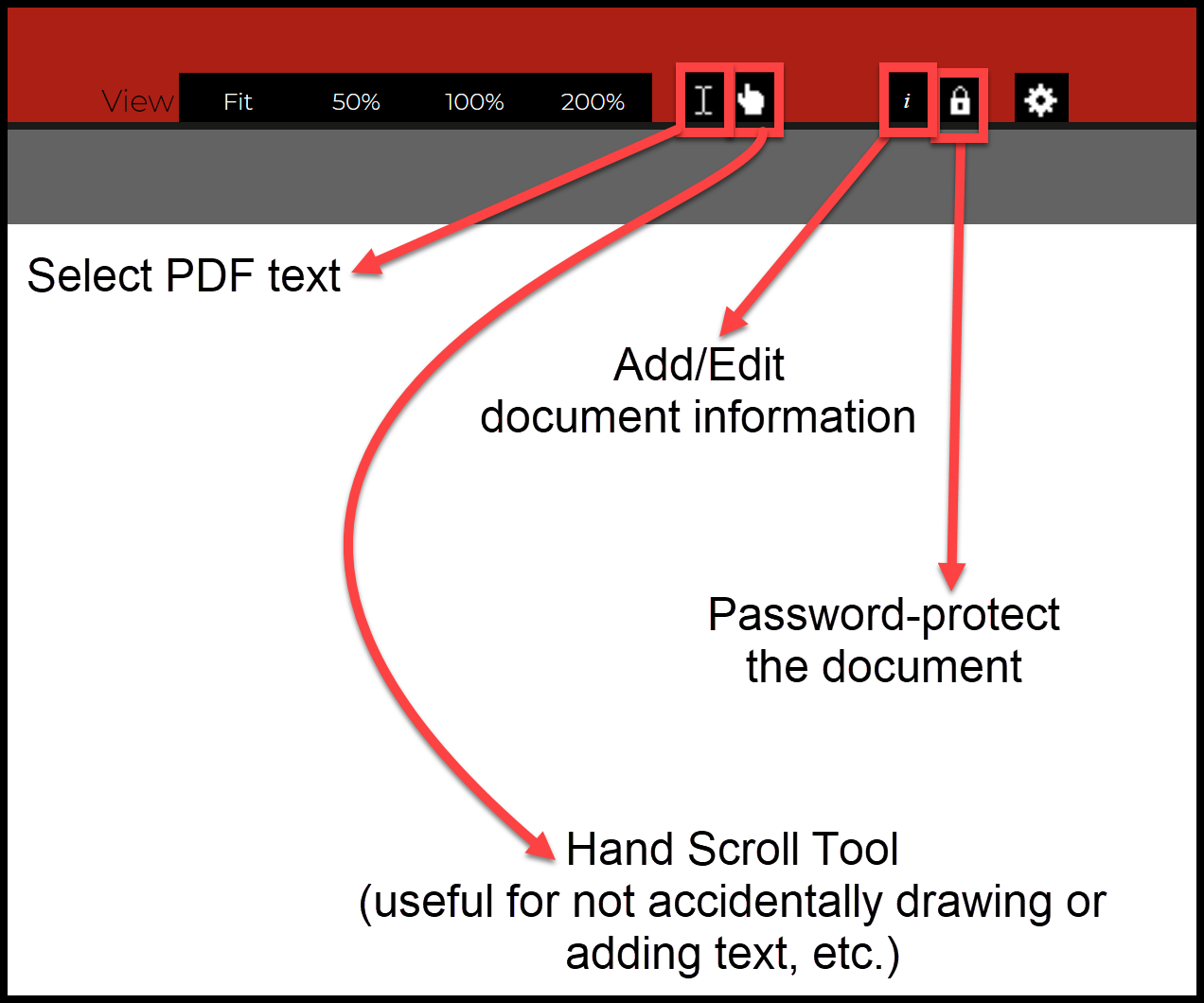 View Fit 50% 100% 200%

i

Select PDF text

Add/Edit
document information

Password-protect
the document

Hand Scroll Tool
(useful for not accidentally drawing or adding text, etc.)